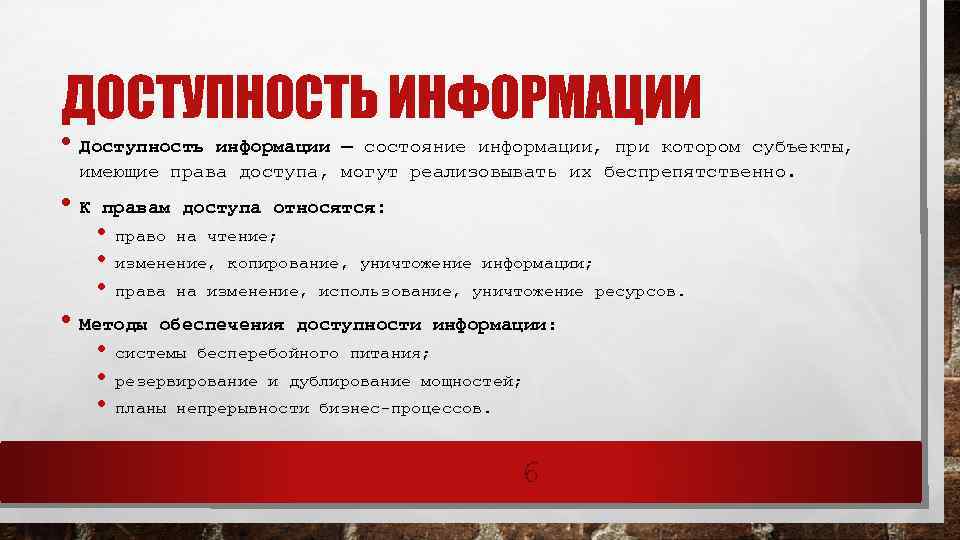 ДОСТУПНОСТЬ ИНФОРМАЦИИ

• Доступность информации — состояние информации, при котором субъекты, имеющие права доступа, могут реализовывать их беспрепятственно.
• К правам доступа относятся:
  • право на чтение;
  • изменение, копирование, уничтожение информации;
  • права на изменение, использование, уничтожение ресурсов.
• Методы обеспечения доступности информации:
  • системы бесперебойного питания;
  • резервирование и дублирование мощностей;
  • планы непрерывности бизнес-процессов.

6